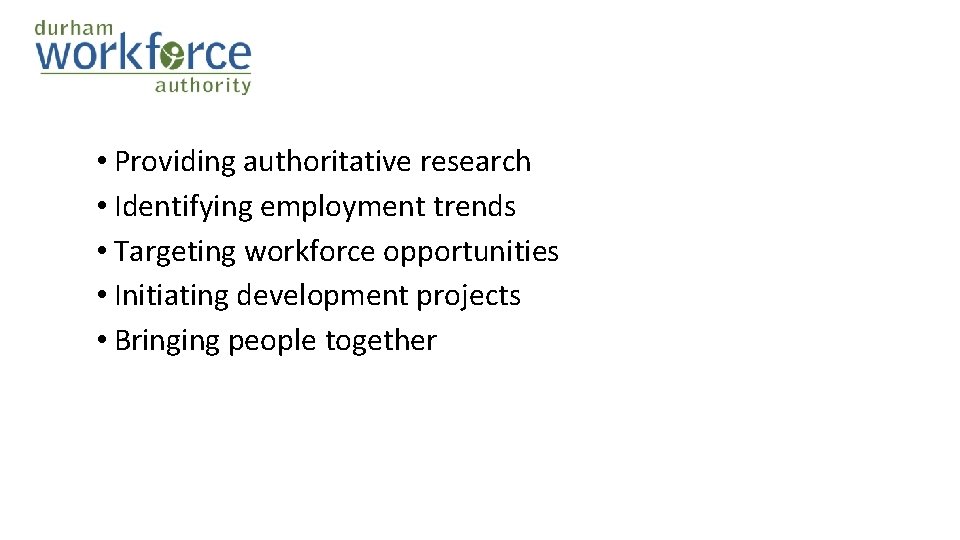 durham
workforce
authority

• Providing authoritative research
• Identifying employment trends
• Targeting workforce opportunities
• Initiating development projects
• Bringing people together